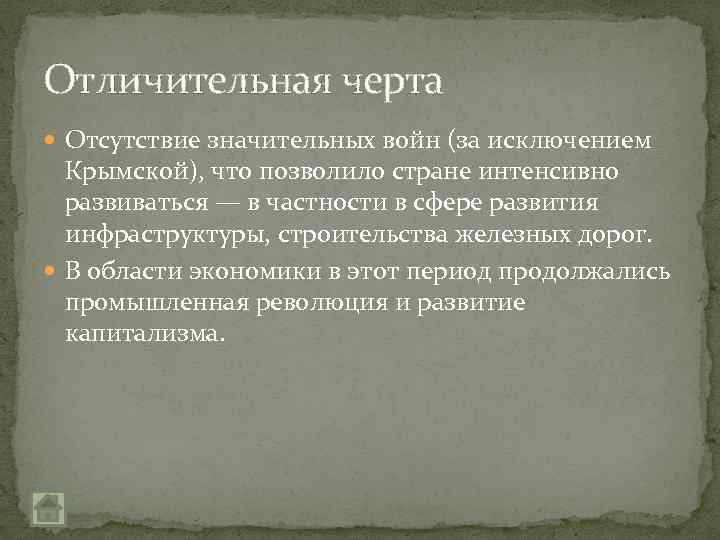 Отличительная черта

Отсутствие значительных войн (за исключением Крымской), что позволило стране интенсивно развиваться — в частности в сфере развития инфраструктуры, строительства железных дорог.

В области экономики в этот период продолжались промышленная революция и развитие капитализма.